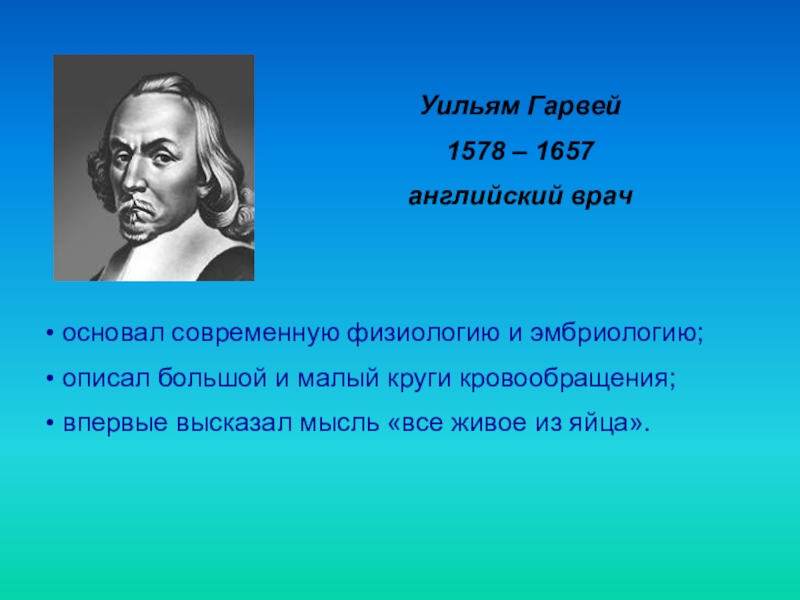 Уильям Гарвей

1578 – 1657

английский врач

• основал современную физиологию и эмбриологию;

• описал большой и малый круги кровообращения;

• впервые высказал мысль «все живое из яйца».